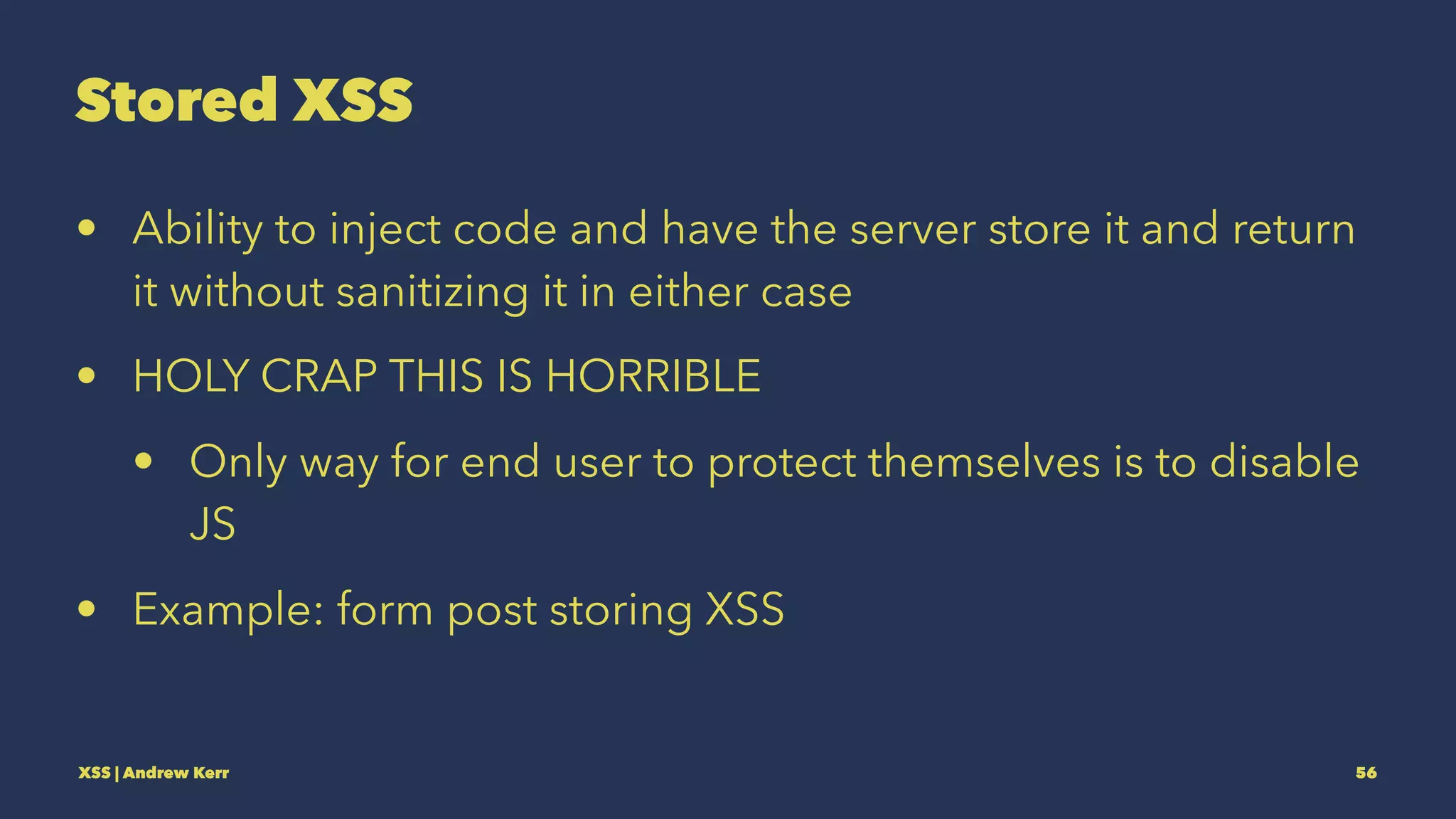 Stored XSS

• Ability to inject code and have the server store it and return it without sanitizing it in either case

• HOLY CRAP THIS IS HORRIBLE

• Only way for end user to protect themselves is to disable JS

• Example: form post storing XSS

XSS | Andrew Kerr

56